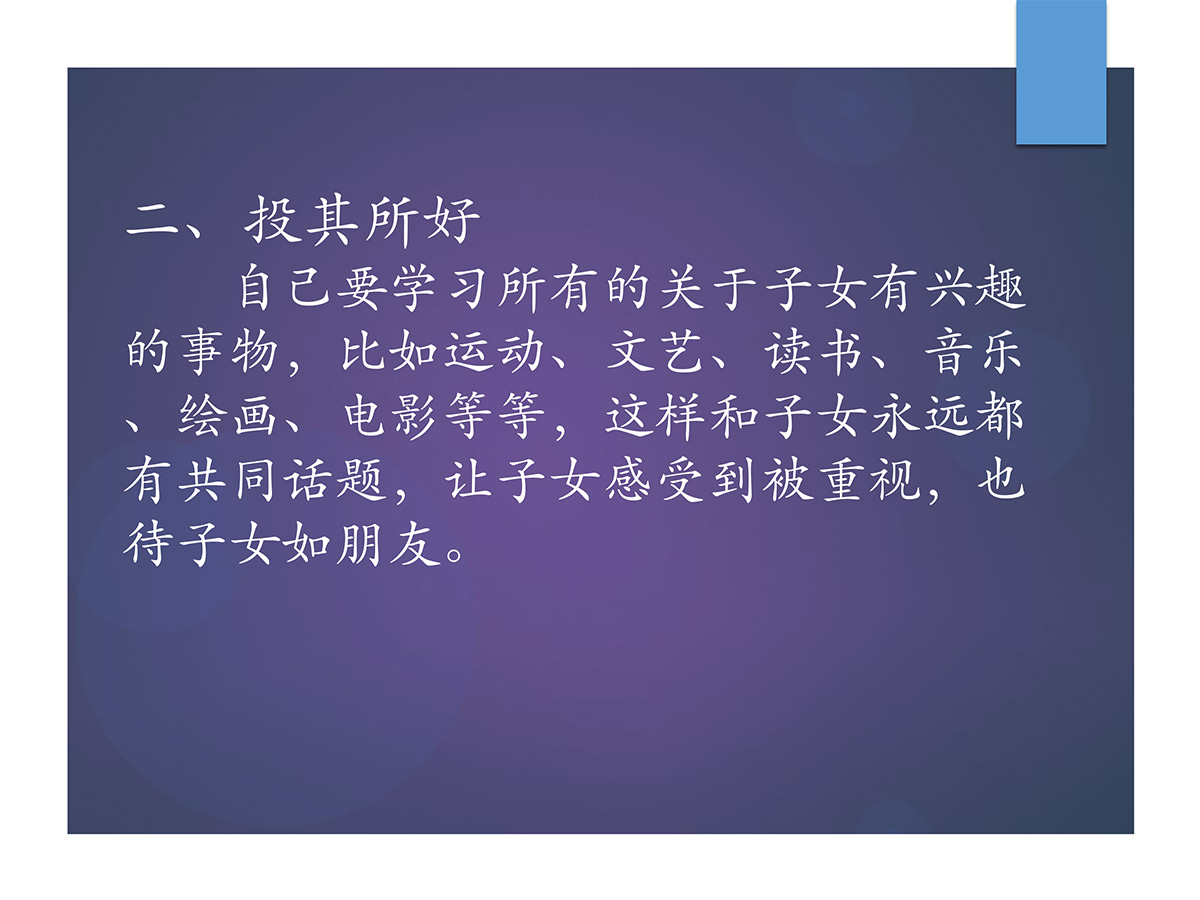 二、投其所好

自己要学习所有的关于子女有兴趣的事物，比如运动、文艺、读书、音乐、绘画、电影等等，这样和子女永远都有共同话题，让子女感受到被重视，也待子女如朋友。